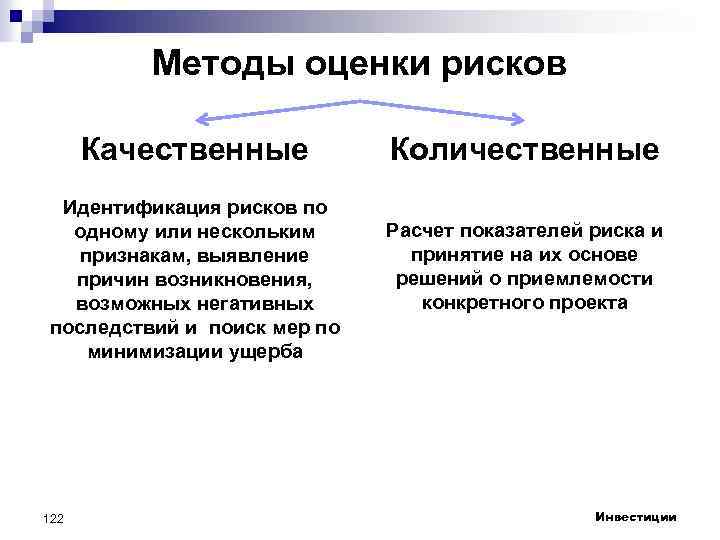 Методы оценки рисков

Качественные

Идентификация рисков по одному или нескольким признакам, выявление причин возникновения, возможных негативных последствий и  поиск мер по минимизации ущерба

Количественные

Расчет показателей риска и принятие на их основе решений о приемлемости конкретного проекта

122

Инвестиции